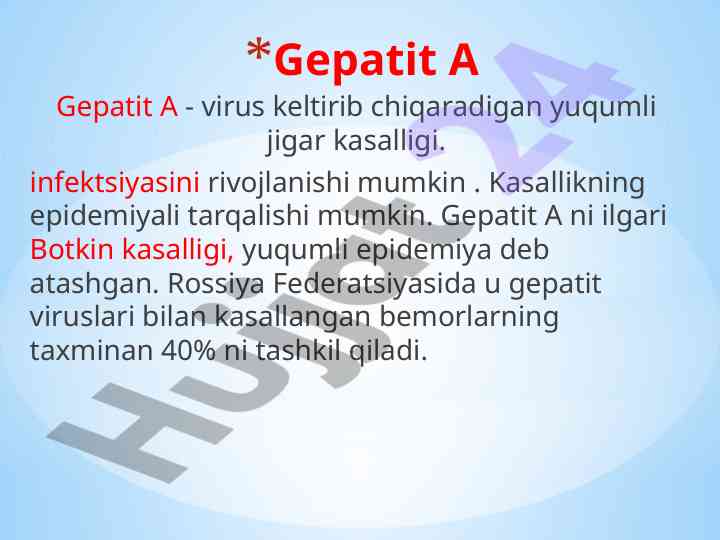 *Gepatit A

Gepatit A - virus keltirib chiqaradigan yuqumli jigar kasalligi.

infektsiyasini rivojlanishi mumkin . Kasallikning epidemiyali tarqalishi mumkin. Gepatit A ni ilgari Botkin kasalligi, yuqumli epidemiya deb atashgan. Rossiya Federatsiyasida u gepatit viruslari bilan kasallangan bemorlarning taxminan 40% ni tashkil qiladi.

Hujjat 24